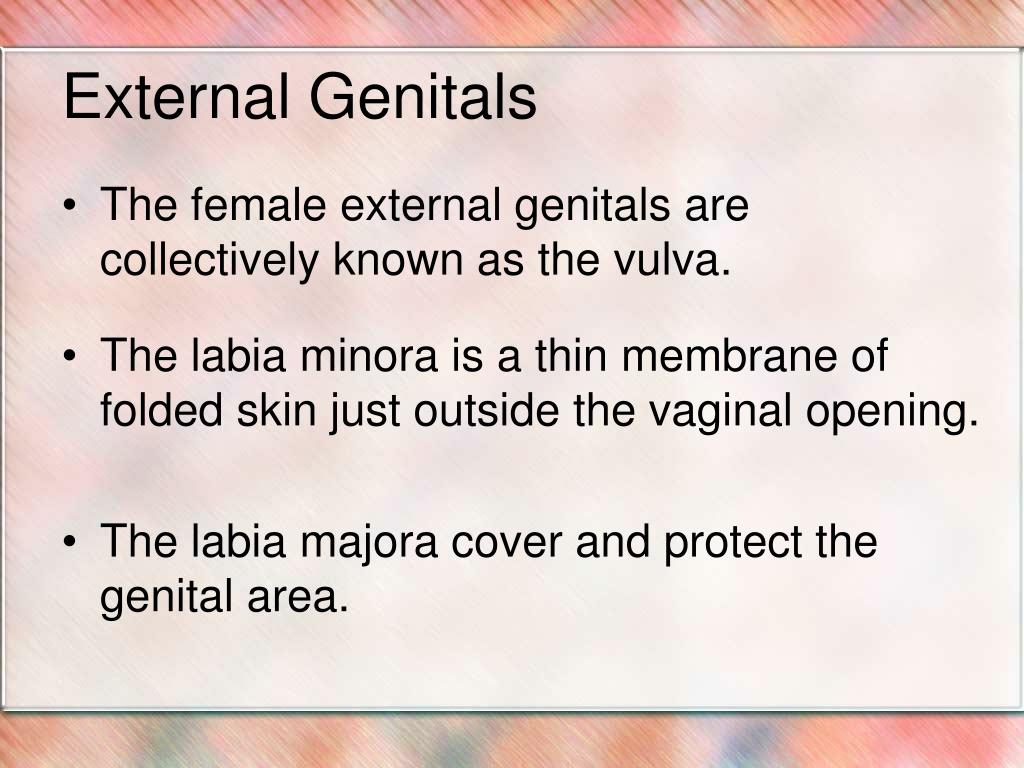 External Genitals

• The female external genitals are collectively known as the vulva.

• The labia minora is a thin membrane of folded skin just outside the vaginal opening.

• The labia majora cover and protect the genital area.